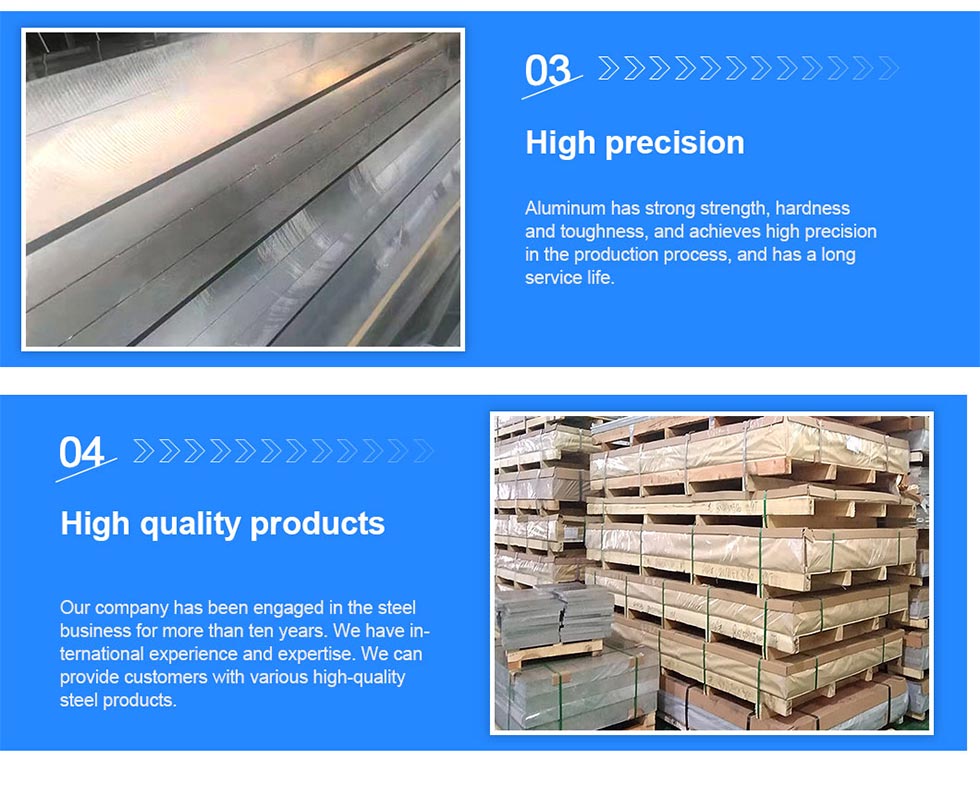 03

High precision

Aluminum has strong strength, hardness and toughness, and achieves high precision in the production process, and has a long service life.

04

High quality products

Our company has been engaged in the steel business for more than ten years. We have international experience and expertise. We can provide customers with various high-quality steel products.